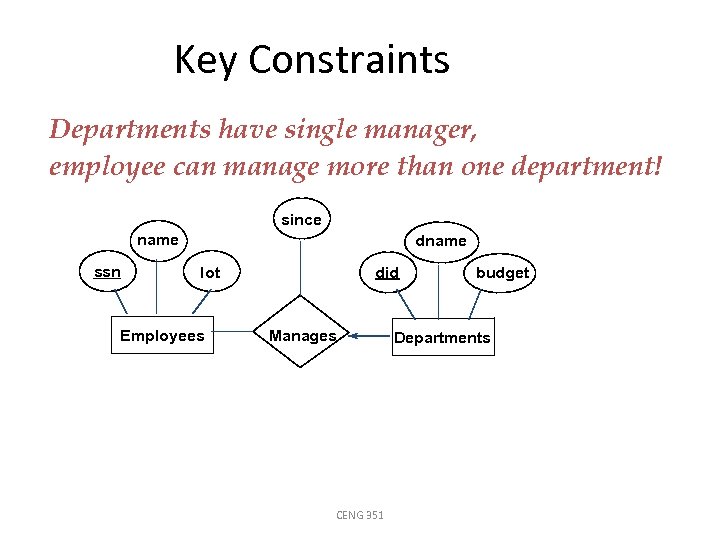 Key Constraints

Departments have single manager, employee can manage more than one department!

since

name

dname

ssn

lot

did

budget

Employees

Manages

Departments

CENG 351